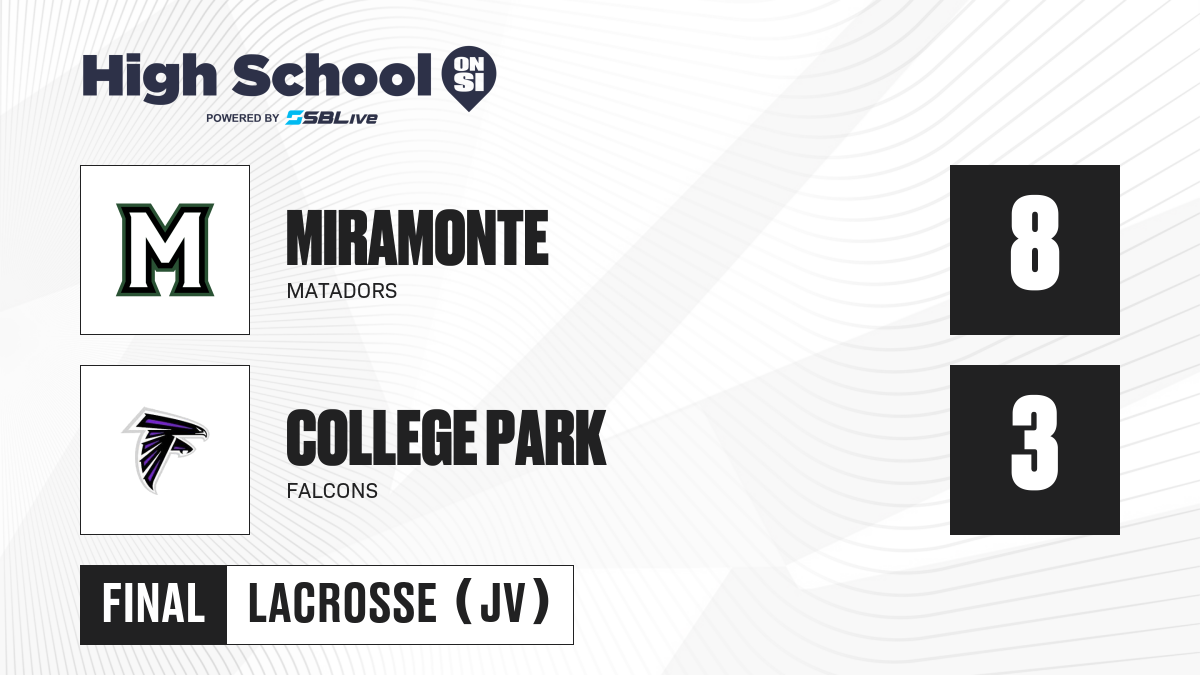 High School ON SI
POWERED BY SBLive

M

MIRAMONTE
MATADORS

8

COLLEGE PARK
FALCONS

3

FINAL LACROSSE (JV)